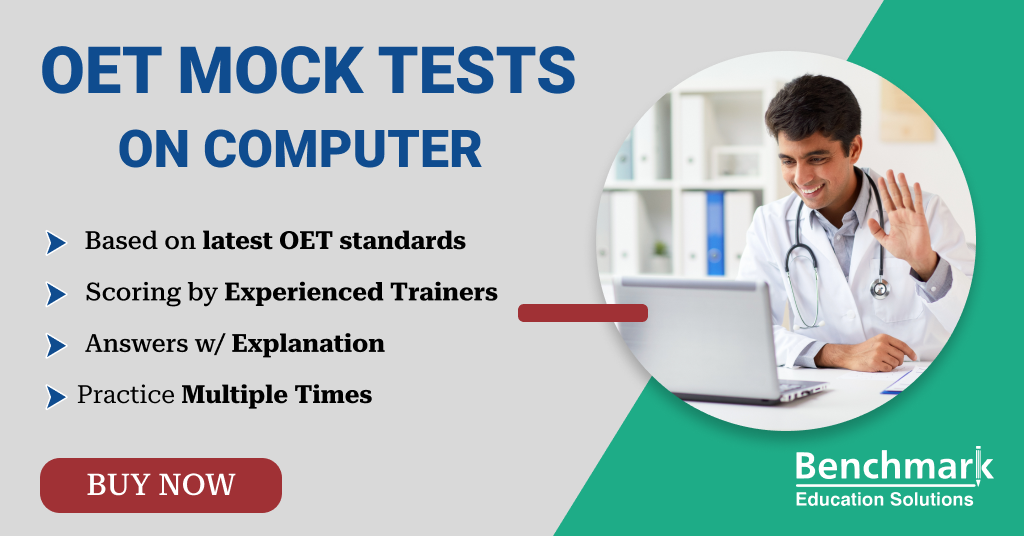 OET MOCK TESTS
ON COMPUTER

Based on latest OET standards

Scoring by Experienced Trainers

Answers w/ Explanation

Practice Multiple Times

BUY NOW

Benchmark
Education Solutions